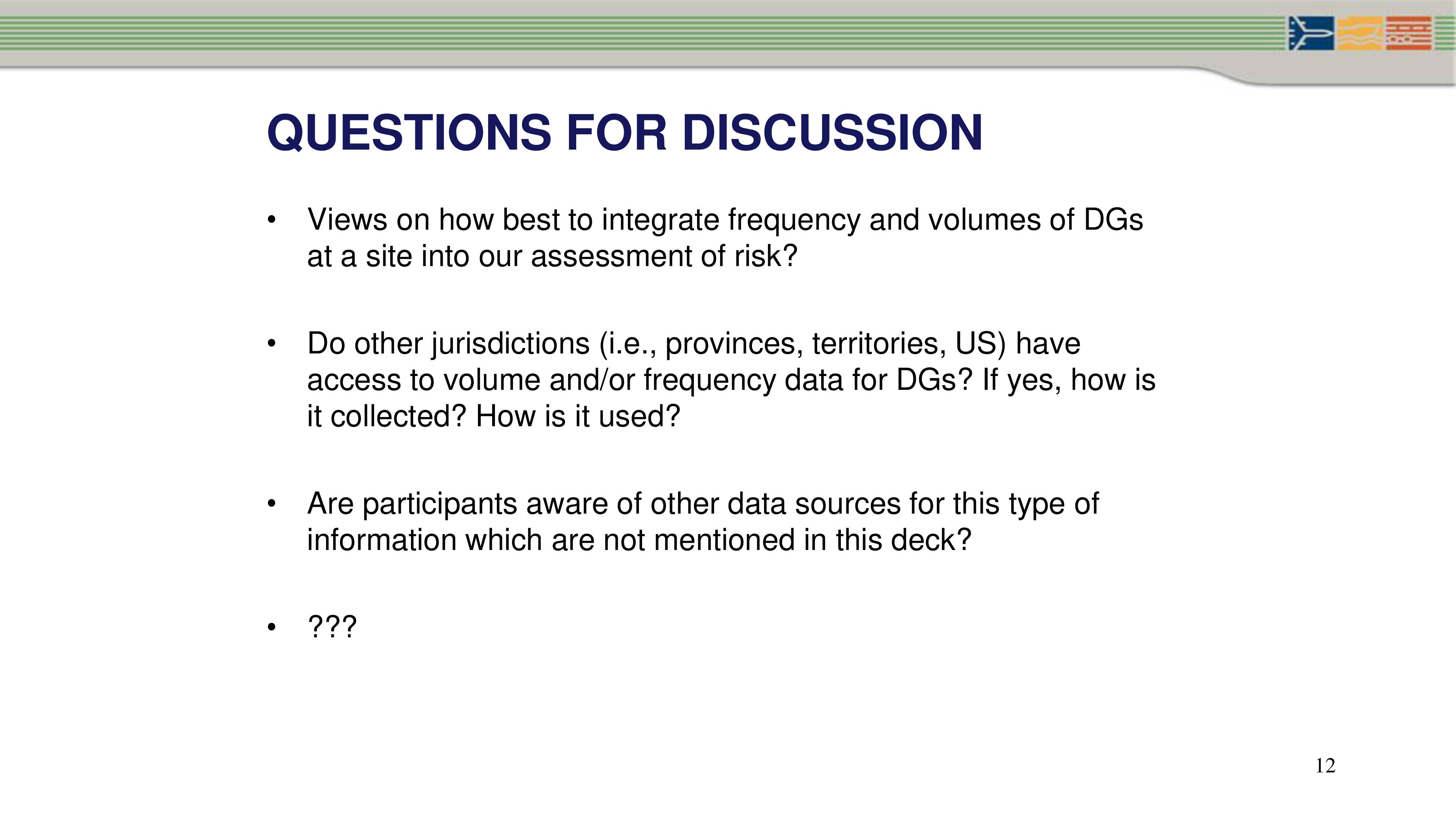 QUESTIONS FOR DISCUSSION

• Views on how best to integrate frequency and volumes of DGs at a site into our assessment of risk?

• Do other jurisdictions (i.e., provinces, territories, US) have access to volume and/or frequency data for DGs? If yes, how is it collected? How is it used?

• Are participants aware of other data sources for this type of information which are not mentioned in this deck?

• ???

12